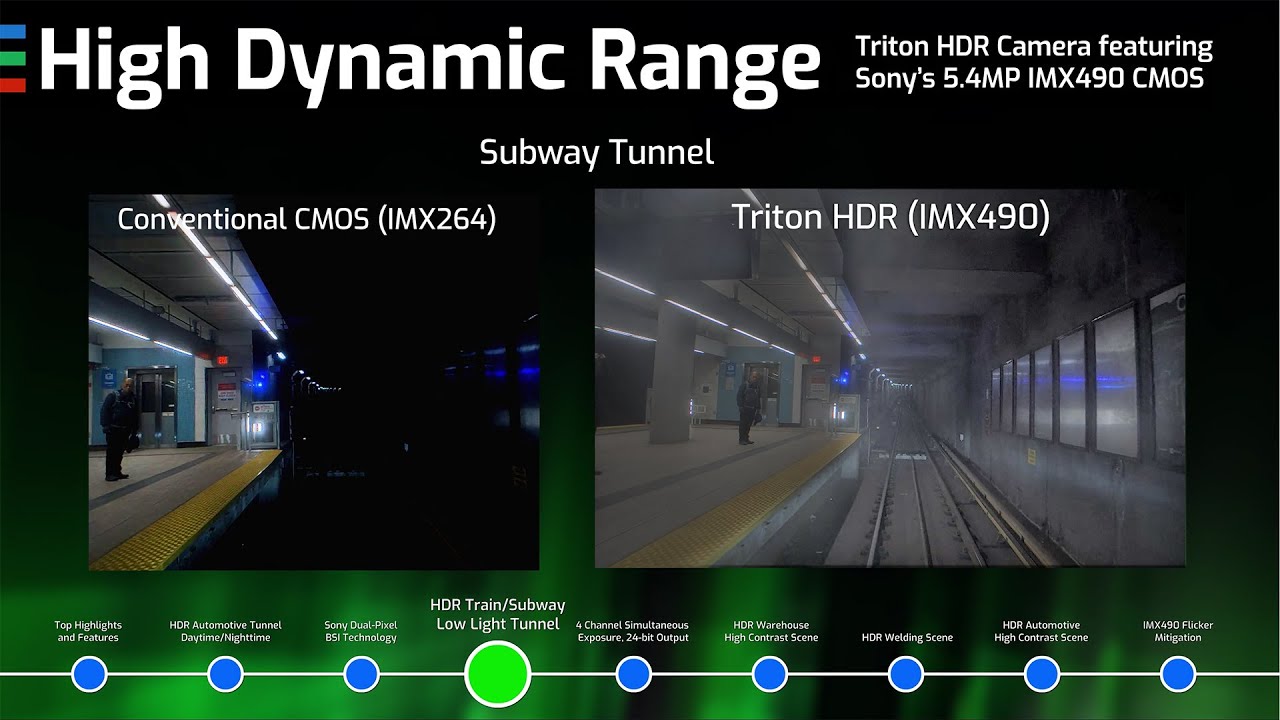 High Dynamic Range

Triton HDR Camera featuring Sony's 5.4MP IMX490 CMOS

Subway Tunnel

Conventional CMOS (IMX264)

Triton HDR (IMX490)

Top Highlights and Features

HDR Automotive Tunnel Daytime/Nighttime

Sony Dual-Pixel BSI Technology

HDR Train/Subway Low Light Tunnel

4 Channel Simultaneous Exposure, 24-bit Output

HDR Warehouse High Contrast Scene

HDR Welding Scene

HDR Automotive High Contrast Scene

IMX490 Flicker Mitigation